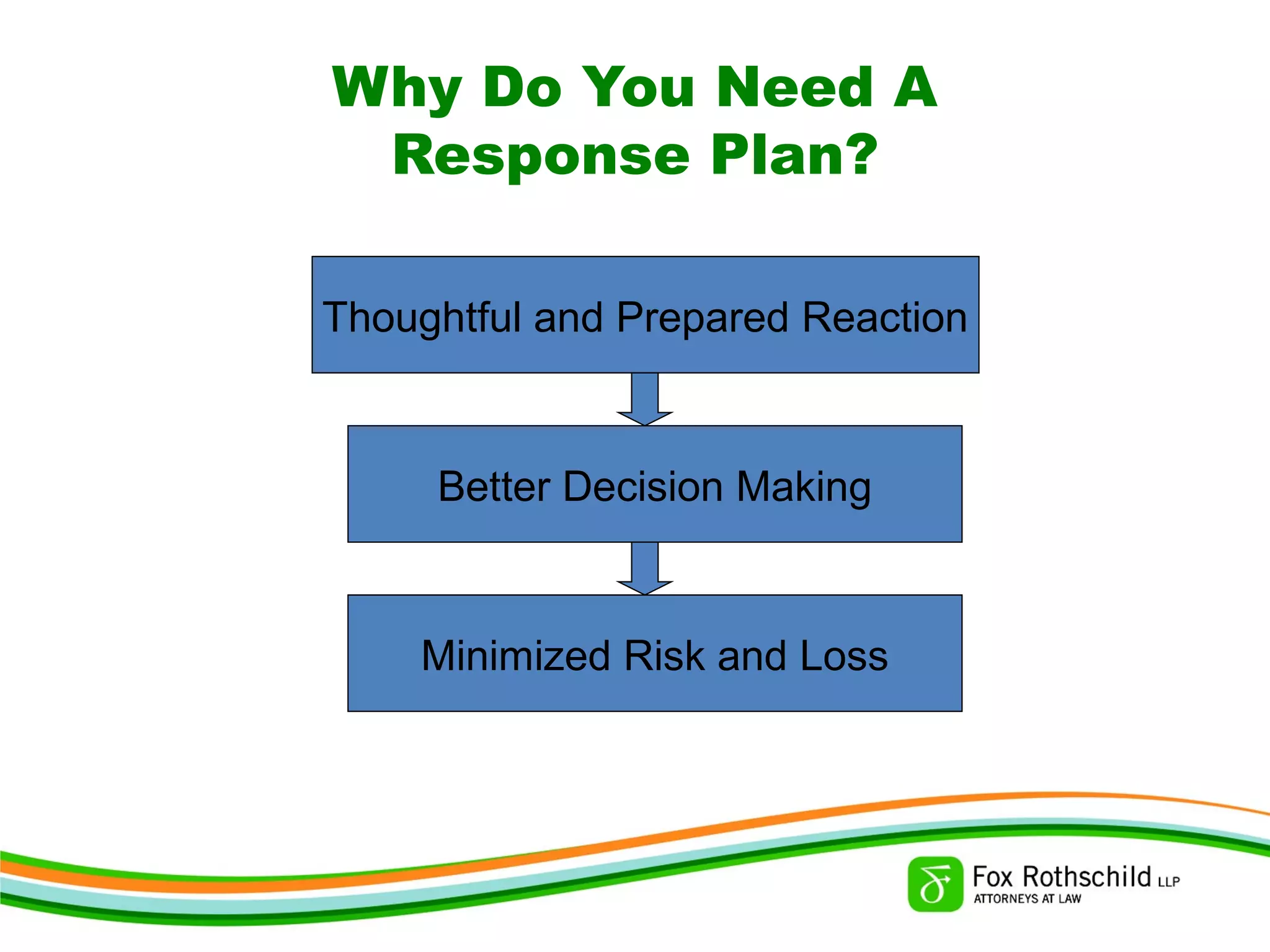 Why Do You Need A Response Plan?

Thoughtful and Prepared Reaction

Better Decision Making

Minimized Risk and Loss

Fox Rothschild LLP
ATTORNEYS AT LAW